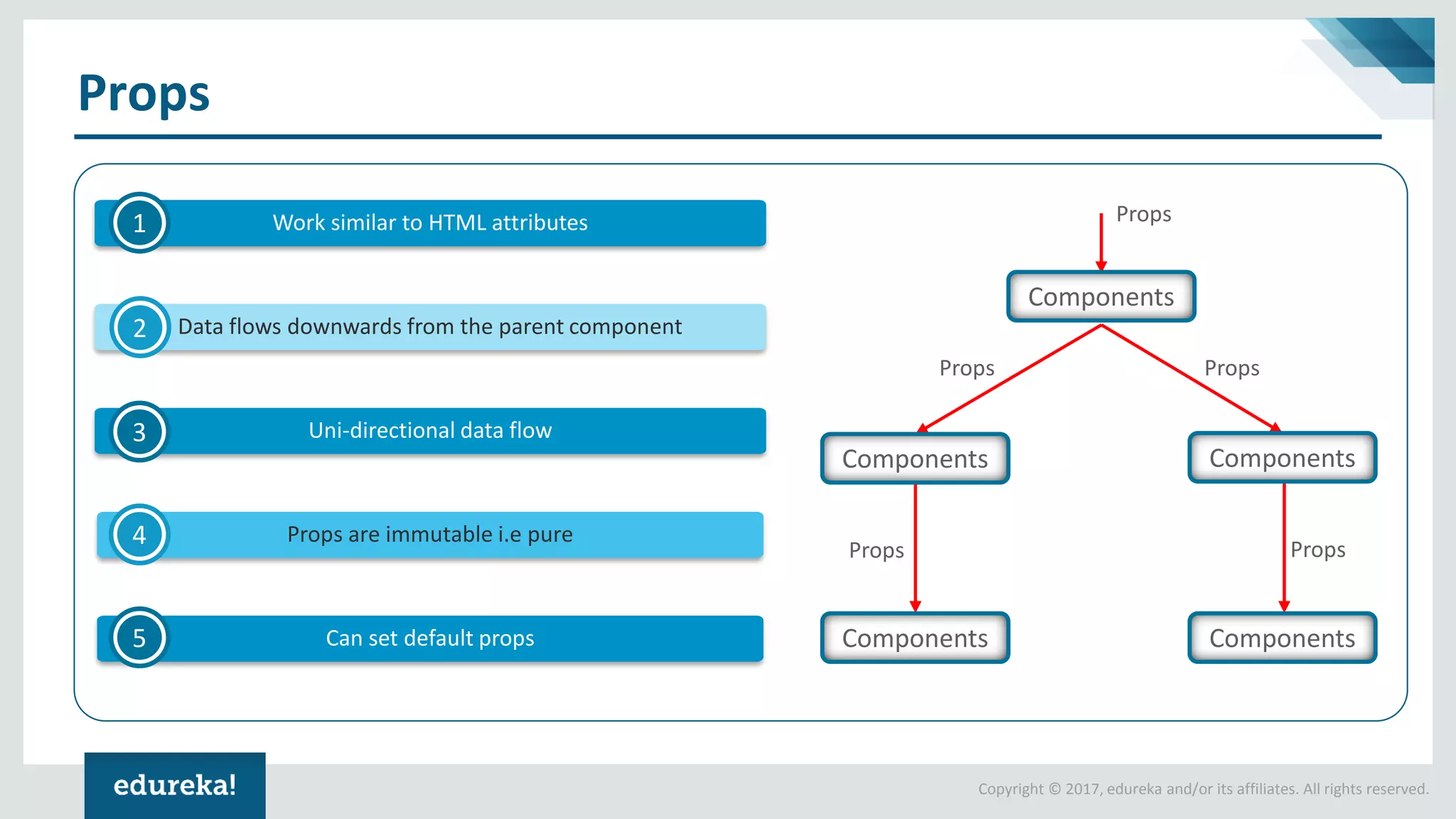 Props

1 Work similar to HTML attributes

2 Data flows downwards from the parent component

3 Uni-directional data flow

4 Props are immutable i.e pure

5 Can set default props

Props

Components

Props

Props

Components

Components

Props

Props

Components

Components

edureka!

Copyright © 2017, edureka and/or its affiliates. All rights reserved.